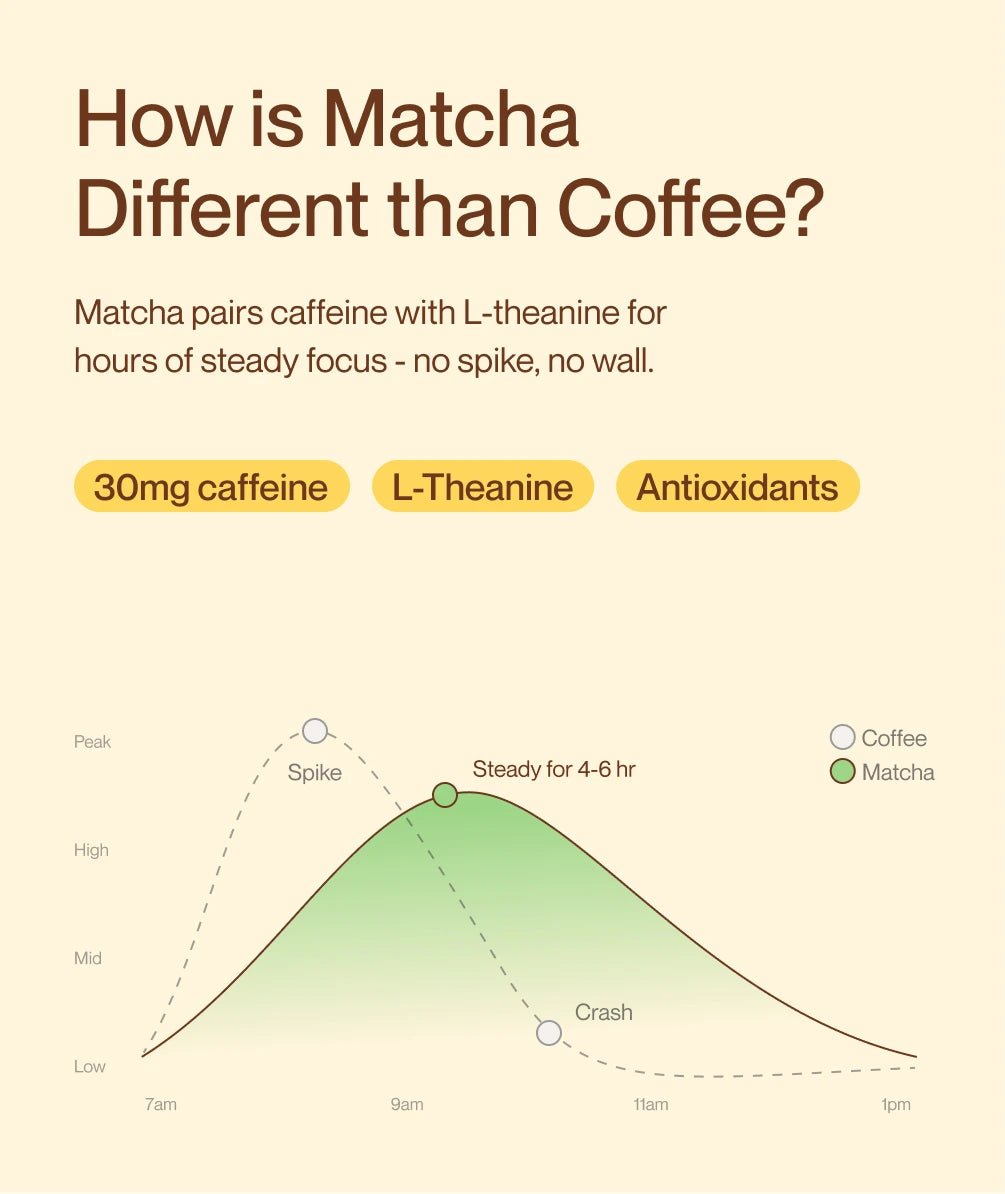 How is Matcha Different than Coffee?

Matcha pairs caffeine with L-theanine for hours of steady focus - no spike, no wall.

30mg caffeine

L-Theanine

Antioxidants

Peak

High

Mid

Low

Spike

Steady for 4-6 hr

Crash

Coffee

Matcha

7am

9am

11am

1pm